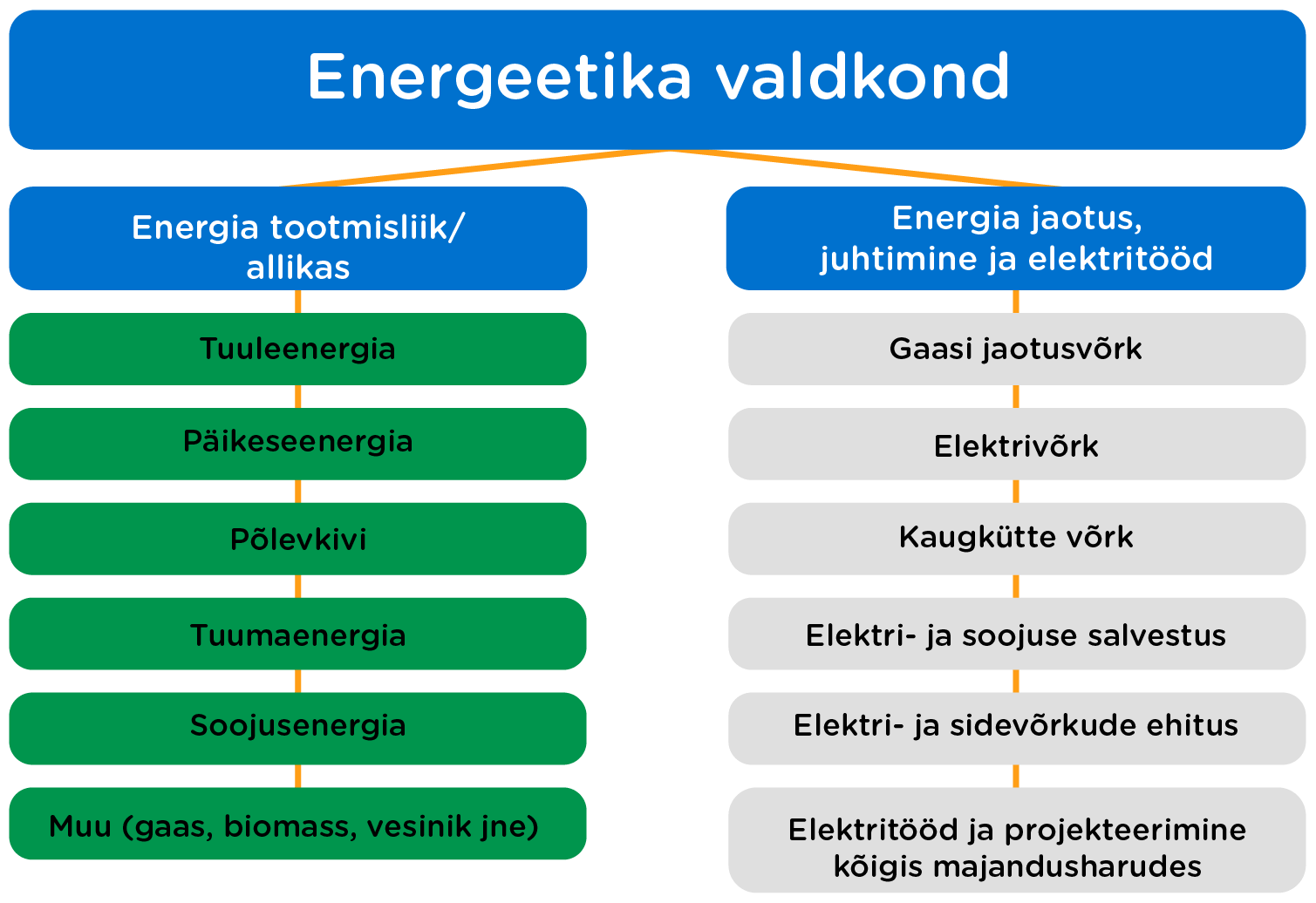 Energeetika valdkond

Energia tootmisliik/ allikas

Tuuleenergia

Päikeseenergia

Põlevkivi

Tuumaenergia

Soojusenergia

Muu (gaas, biomass, vesinik jne)

Energia jaotus, juhtimine ja elektritööd

Gaasi jaotusvõrk

Elektrivõrk

Kaugkütte võrk

Elektri- ja soojuse salvestus

Elektri- ja sidevõrkude ehitus

Elektritööd ja projekteerimine kõigis majandusharudes